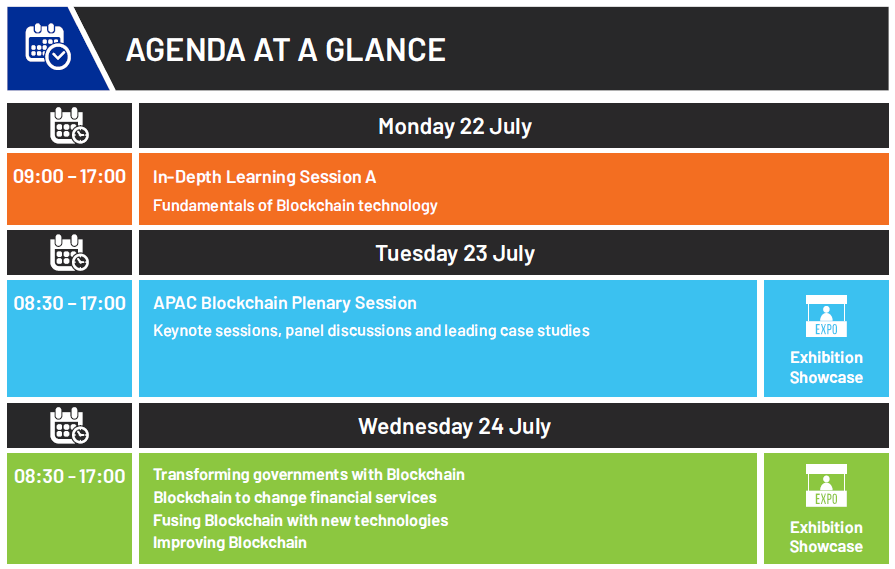 AGENDA AT A GLANCE

Monday 22 July

09:00 – 17:00

In-Depth Learning Session A

Fundamentals of Blockchain technology

Tuesday 23 July

08:30 – 17:00

APAC Blockchain Plenary Session

Keynote sessions, panel discussions and leading case studies

EXPO

Exhibition Showcase

Wednesday 24 July

08:30 – 17:00

Transforming governments with Blockchain
Blockchain to change financial services
Fusing Blockchain with new technologies
Improving Blockchain

EXPO

Exhibition Showcase